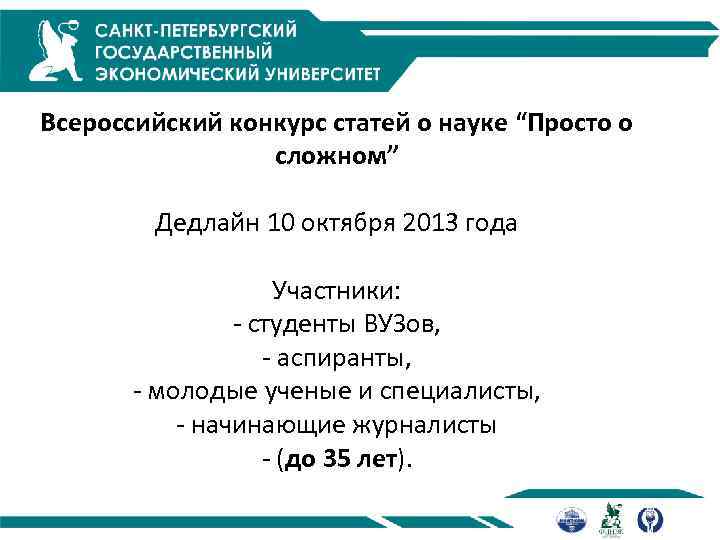 САНКТ-ПЕТЕРБУРГСКИЙ
ГОСУДАРСТВЕННЫЙ
ЭКОНОМИЧЕСКИЙ УНИВЕРСИТЕТ

Всероссийский конкурс статей о науке “Просто о сложном”

Дедлайн 10 октября 2013 года

Участники:
- студенты ВУЗов,
- аспиранты,
- молодые ученые и специалисты,
- начинающие журналисты
- (до 35 лет).